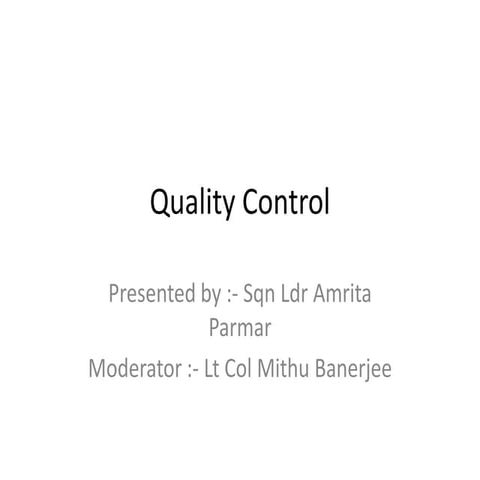 Quality Control

Presented by :- Sqn Ldr Amrita Parmar

Moderator :- Lt Col Mithu Banerjee